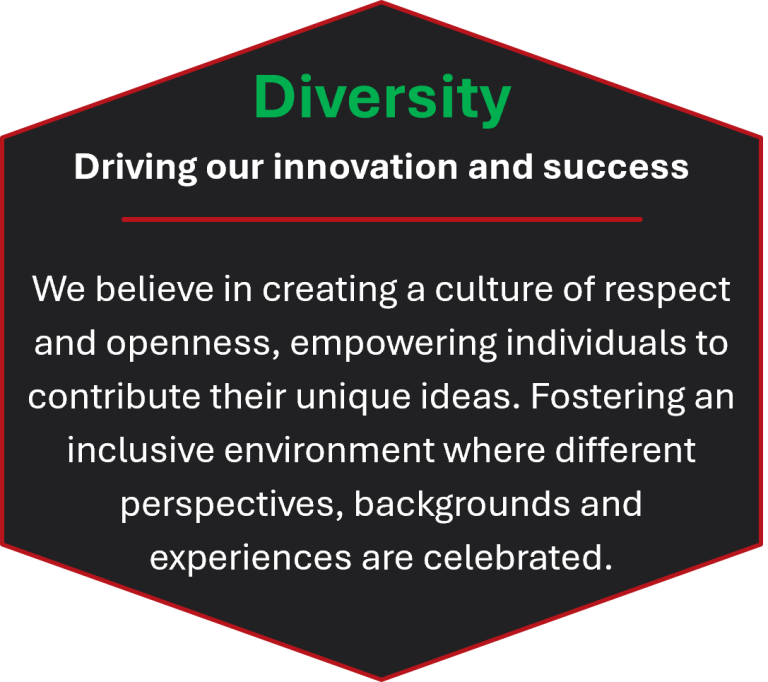 Diversity

Driving our innovation and success

We believe in creating a culture of respect and openness, empowering individuals to contribute their unique ideas. Fostering an inclusive environment where different perspectives, backgrounds and experiences are celebrated.